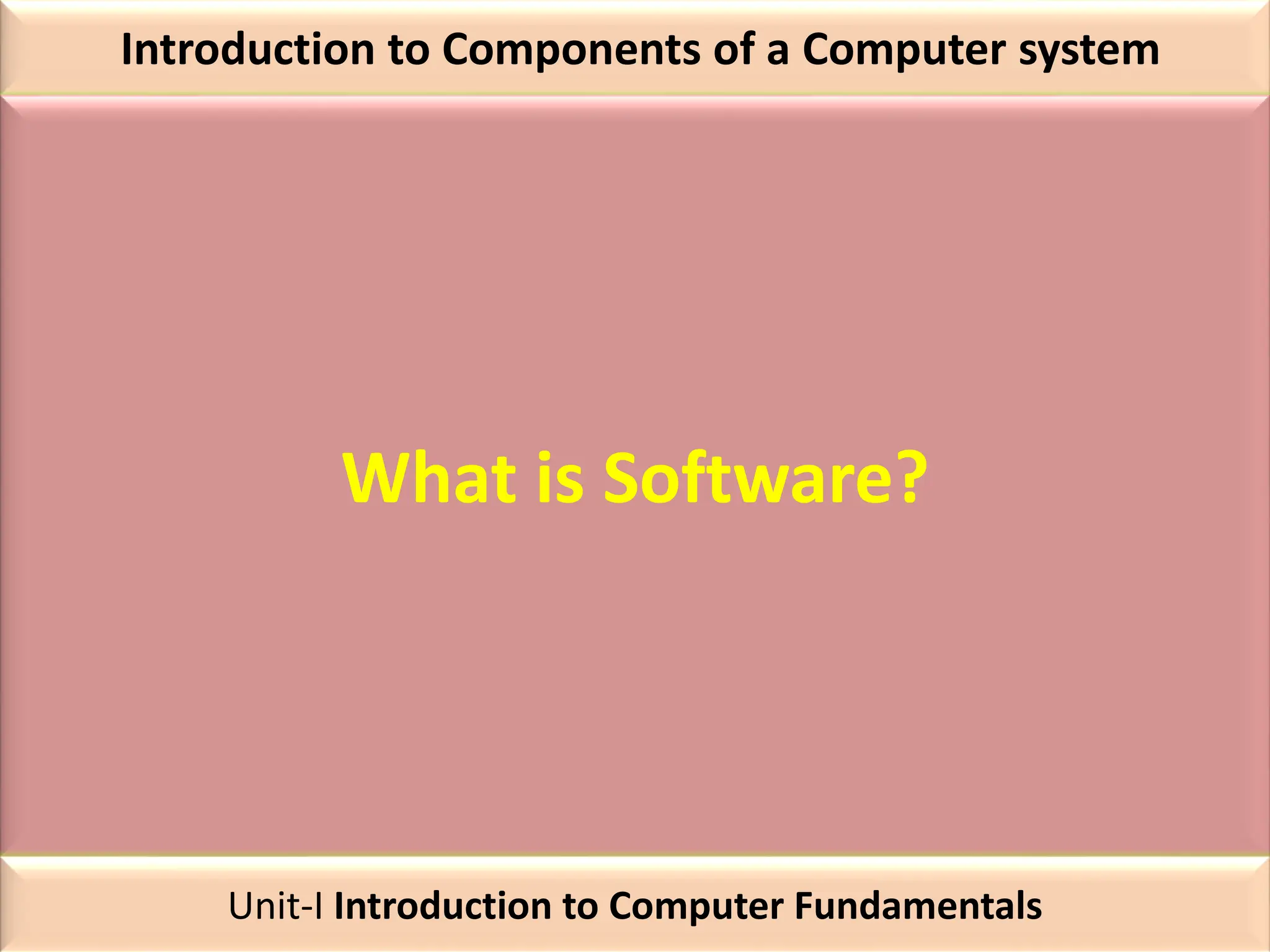 Introduction to Components of a Computer system

What is Software?

Unit-I Introduction to Computer Fundamentals